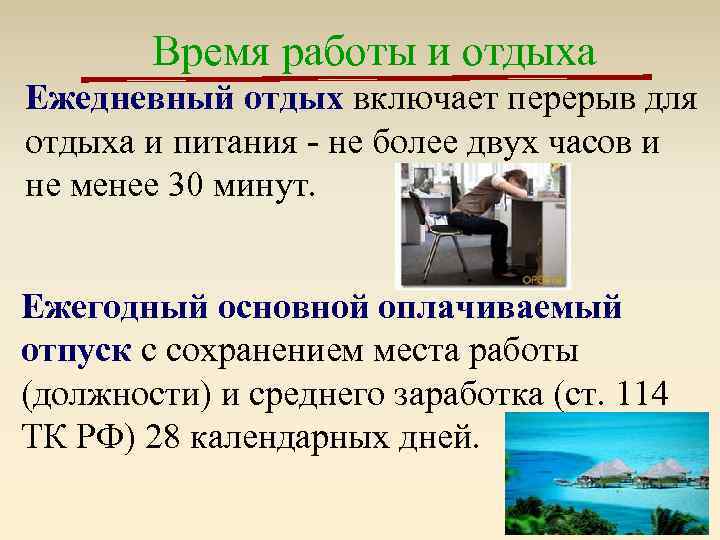 Время работы и отдыха

Ежедневный отдых включает перерыв для отдыха и питания - не более двух часов и не менее 30 минут.

Ежегодный основной оплачиваемый отпуск с сохранением места работы (должности) и среднего заработка (ст. 114 ТК РФ) 28 календарных дней.